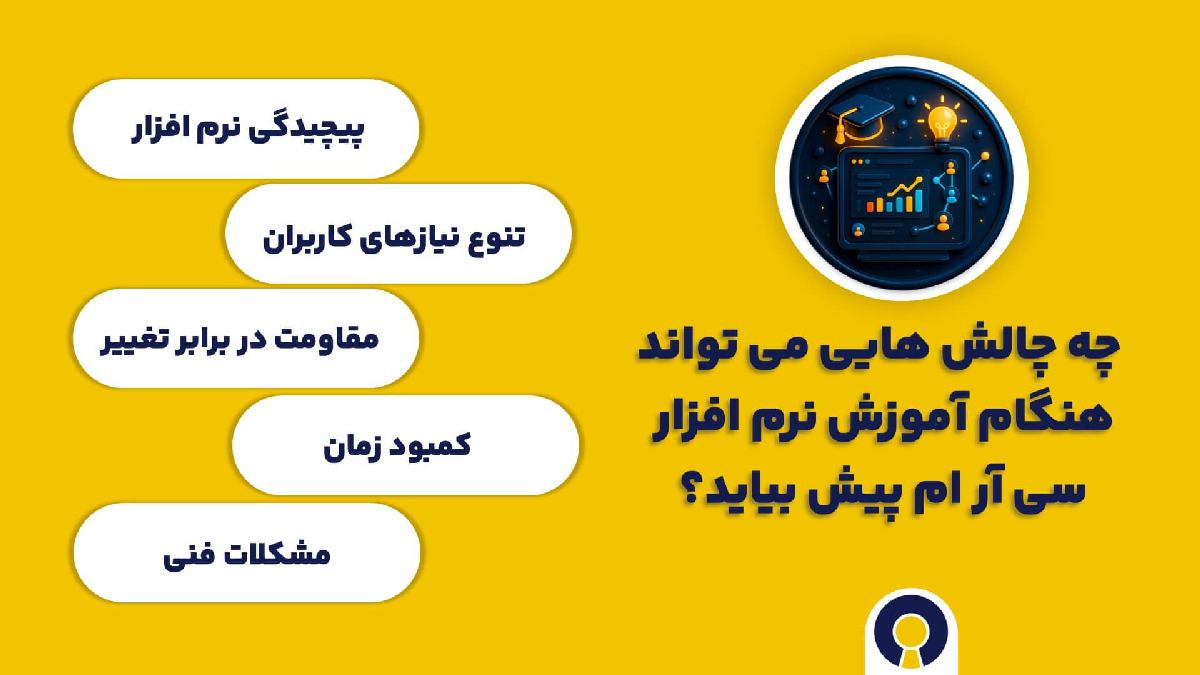 چه چالش هایی می تواند هنگام آموزش نرم افزار سی آر ام پیش بیاید؟

پیچیدگی نرم افزار

تنوع نیازهای کاربران

مقاومت در برابر تغییر

کمبود زمان

مشکلات فنی